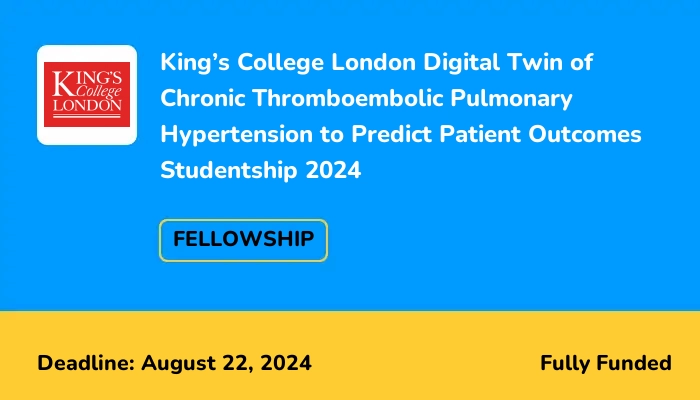 KING'S College LONDON

King's College London Digital Twin of Chronic Thromboembolic Pulmonary Hypertension to Predict Patient Outcomes Studentship 2024

FELLOWSHIP

Deadline: August 22, 2024

Fully Funded